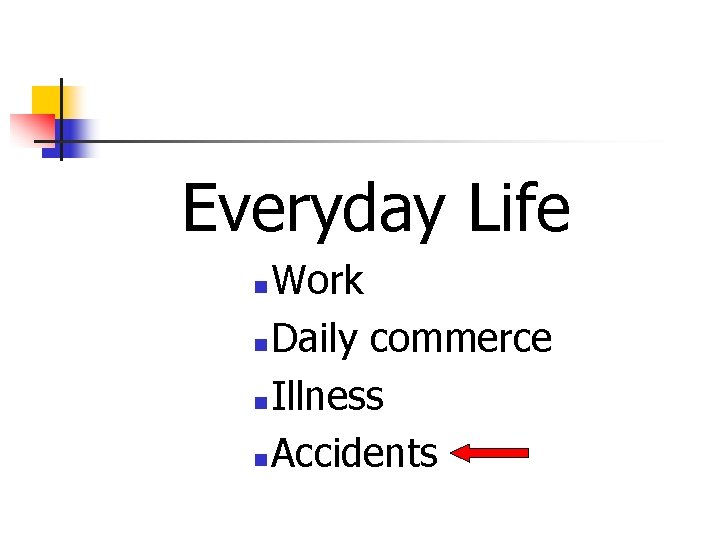 Everyday Life

- Work
- Daily commerce
- Illness
- Accidents